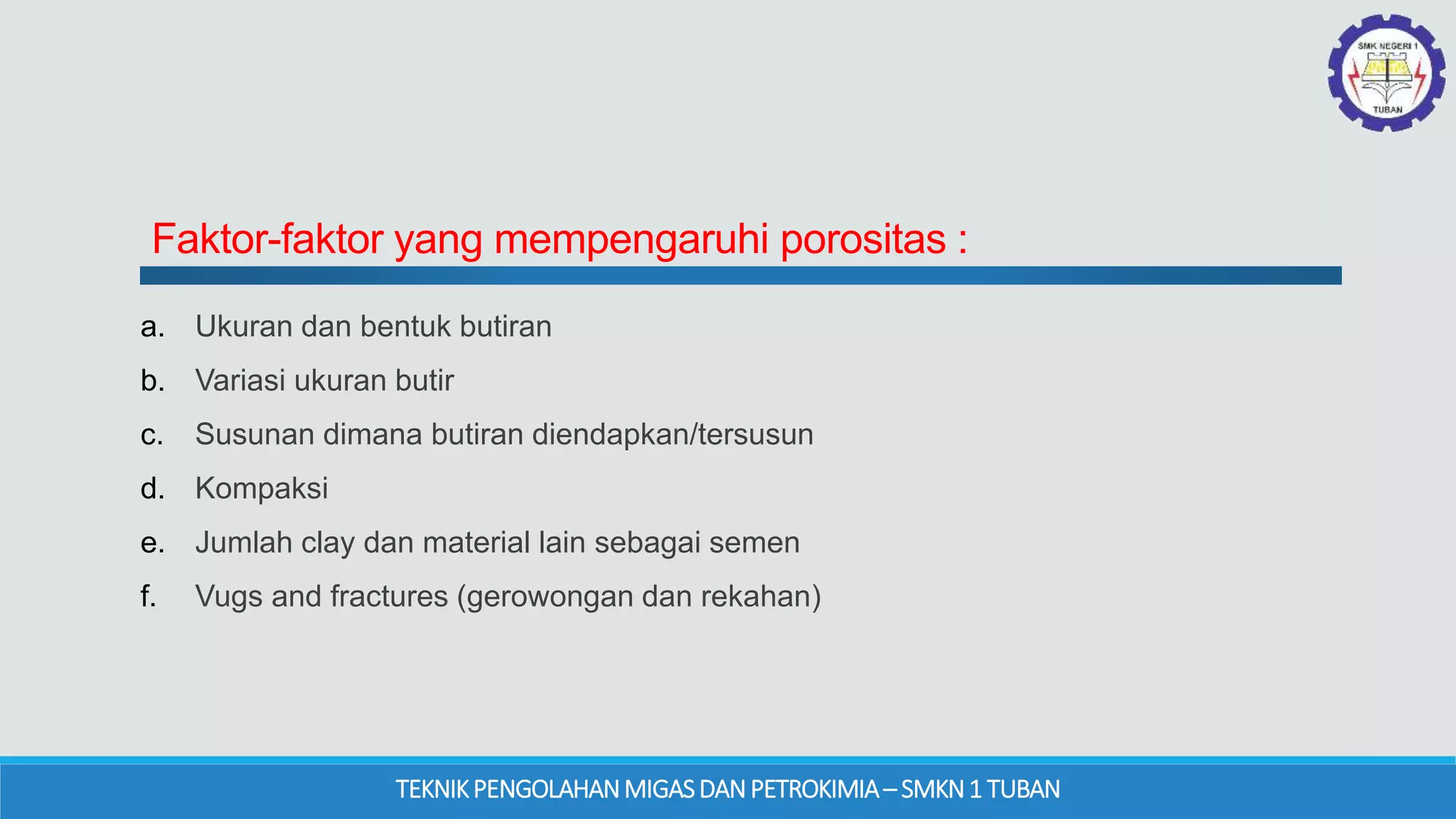 SMK NEGERI 1
TUBAN

Faktor-faktor yang mempengaruhi porositas :

a. Ukuran dan bentuk butiran
b. Variasi ukuran butir
c. Susunan dimana butiran diendapkan/tersusun
d. Kompaksi
e. Jumlah clay dan material lain sebagai semen
f. Vugs and fractures (gerowongan dan rekahan)

TEKNIK PENGOLAHAN MIGAS DAN PETROKIMIA – SMKN 1 TUBAN